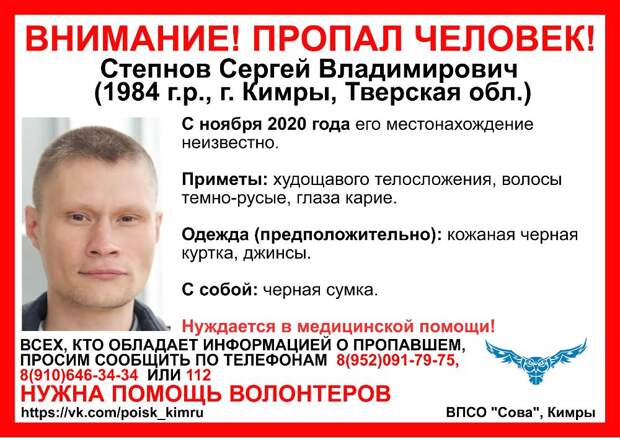 ВНИМАНИЕ! ПРОПАЛ ЧЕЛОВЕК!
Степнов Сергей Владимирович
(1984 г.р., г. Кимры, Тверская обл.)

С ноября 2020 года его местонахождение неизвестно.

Приметы: худощавого телосложения, волосы темно-русые, глаза карие.

Одежда (предположительно): кожаная черная куртка, джинсы.

С собой: черная сумка.

Нуждается в медицинской помощи!

ВСЕХ, КТО ОБЛАДАЕТ ИНФОРМАЦИЕЙ О ПРОПАВШЕМ, ПРОСИМ СООБЩИТЬ ПО ТЕЛЕФОНАМ 8(952)091-79-75, 8(910)646-34-34 ИЛИ 112

НУЖНА ПОМОЩЬ ВОЛОНТЕРОВ

https://vk.com/poisk_kimru

ВПСО "Сова", Кимры